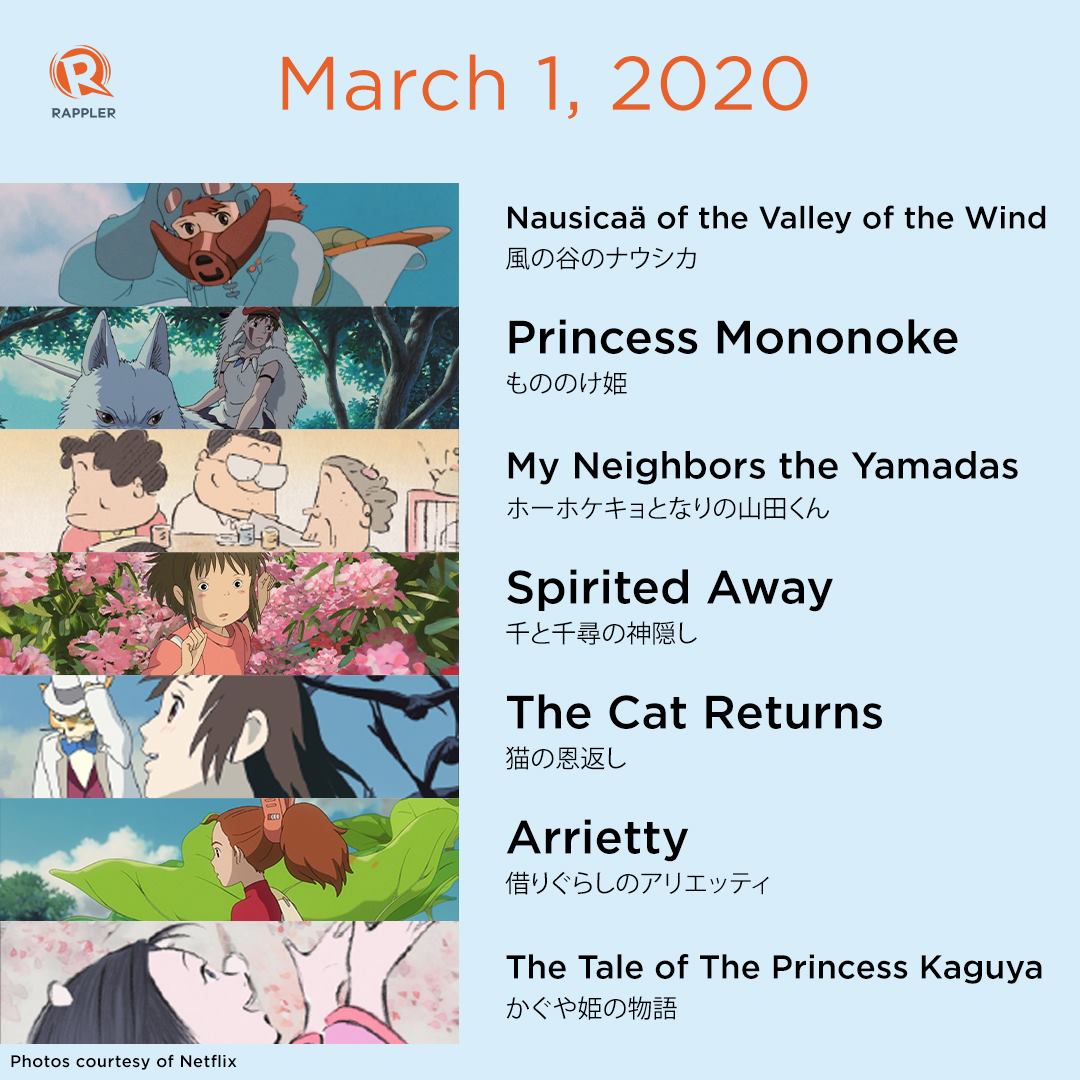 RAPPLER

March 1, 2020

Nausicaä of the Valley of the Wind
風の谷のナウシカ

Princess Mononoke
もののけ姫

My Neighbors the Yamadas
ホーホケキョとなりの山田くん

Spirited Away
千と千尋の神隠し

The Cat Returns
猫の恩返し

Arrietty
借りぐらしのアリエッティ

The Tale of The Princess Kaguya
かぐや姫の物語

Photos courtesy of Netflix